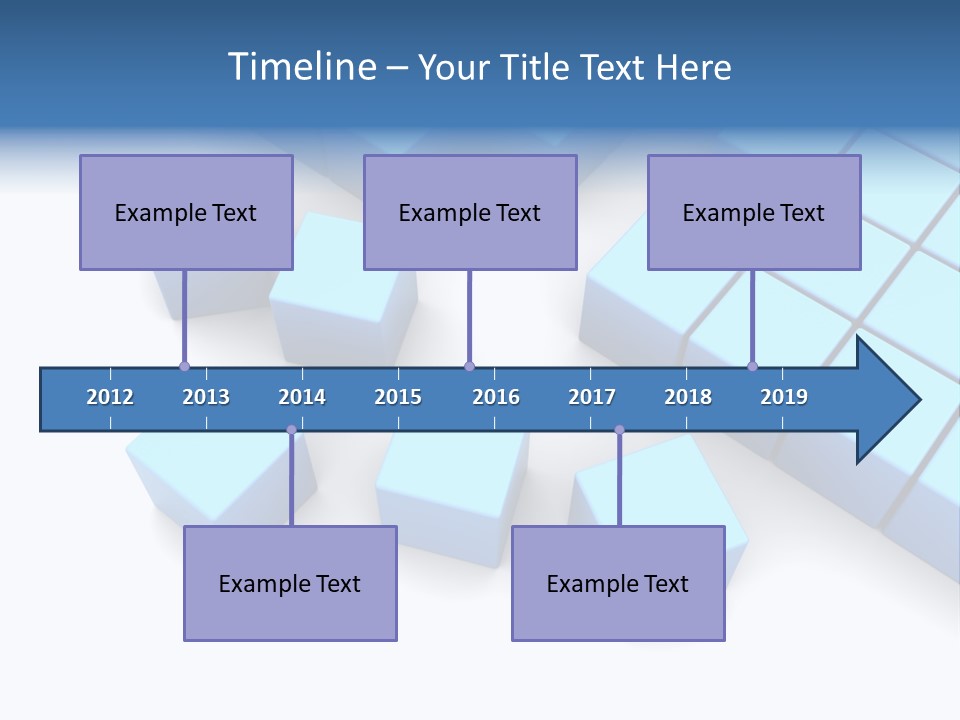 Timeline – Your Title Text Here

Example Text

Example Text

Example Text

2012 2013 2014 2015 2016 2017 2018 2019

Example Text

Example Text